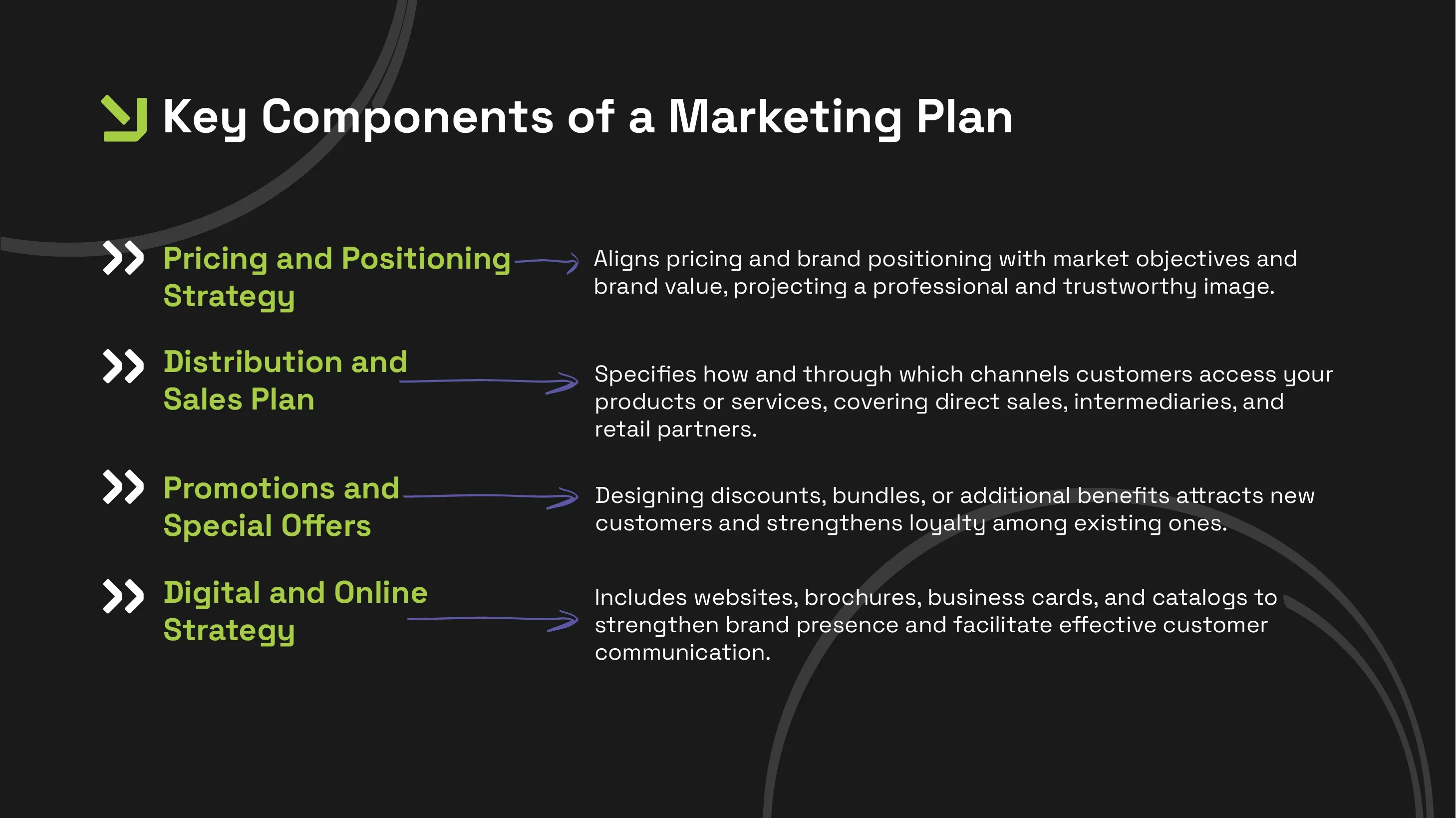 Key Components of a Marketing Plan

Pricing and Positioning Strategy

Aligns pricing and brand positioning with market objectives and brand value, projecting a professional and trustworthy image.

Distribution and Sales Plan

Specifies how and through which channels customers access your products or services, covering direct sales, intermediaries, and retail partners.

Promotions and Special Offers

Designing discounts, bundles, or additional benefits attracts new customers and strengthens loyalty among existing ones.

Digital and Online Strategy

Includes websites, brochures, business cards, and catalogs to strengthen brand presence and facilitate effective customer communication.